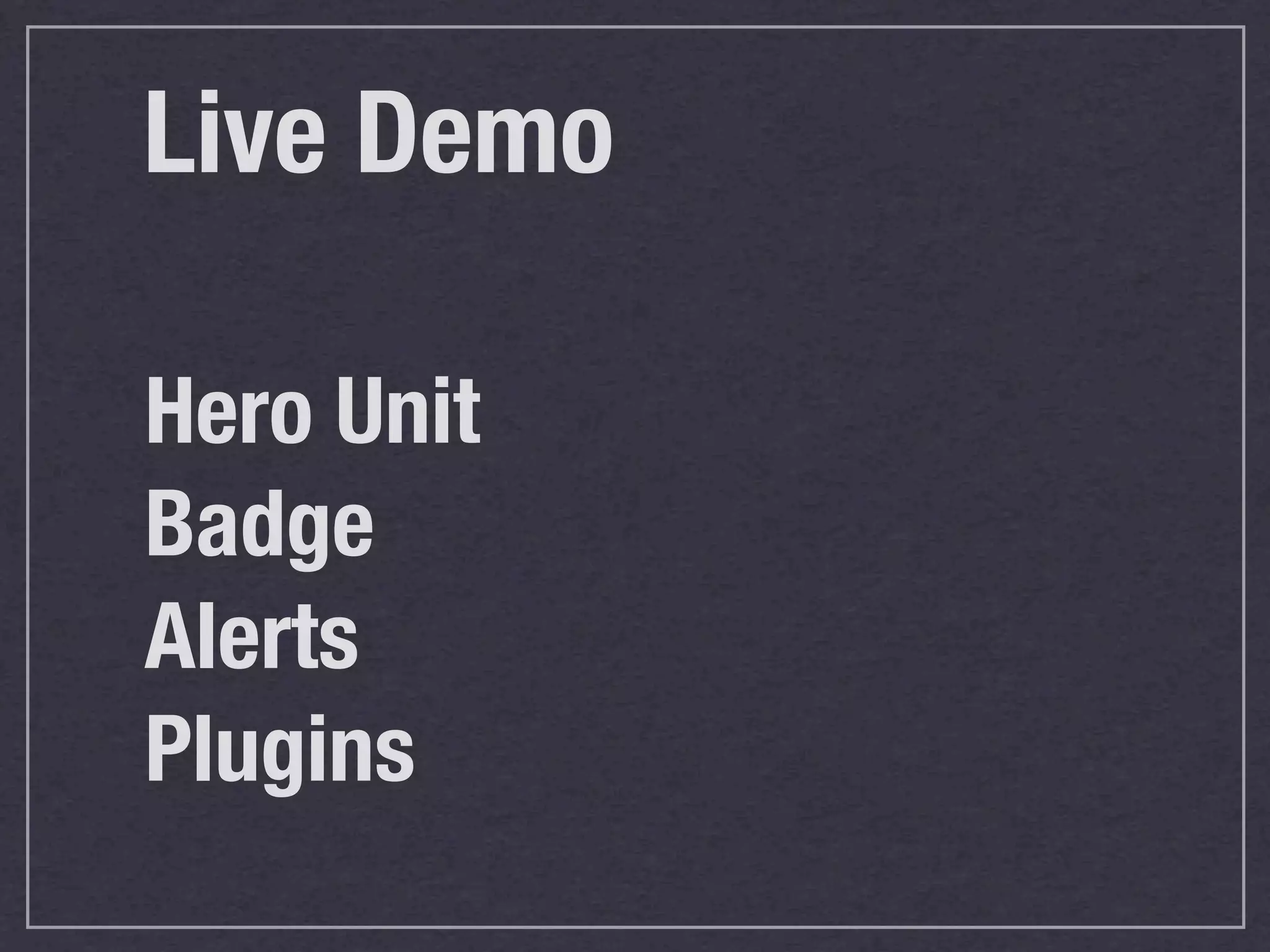 Live Demo

Hero Unit
Badge
Alerts
Plugins